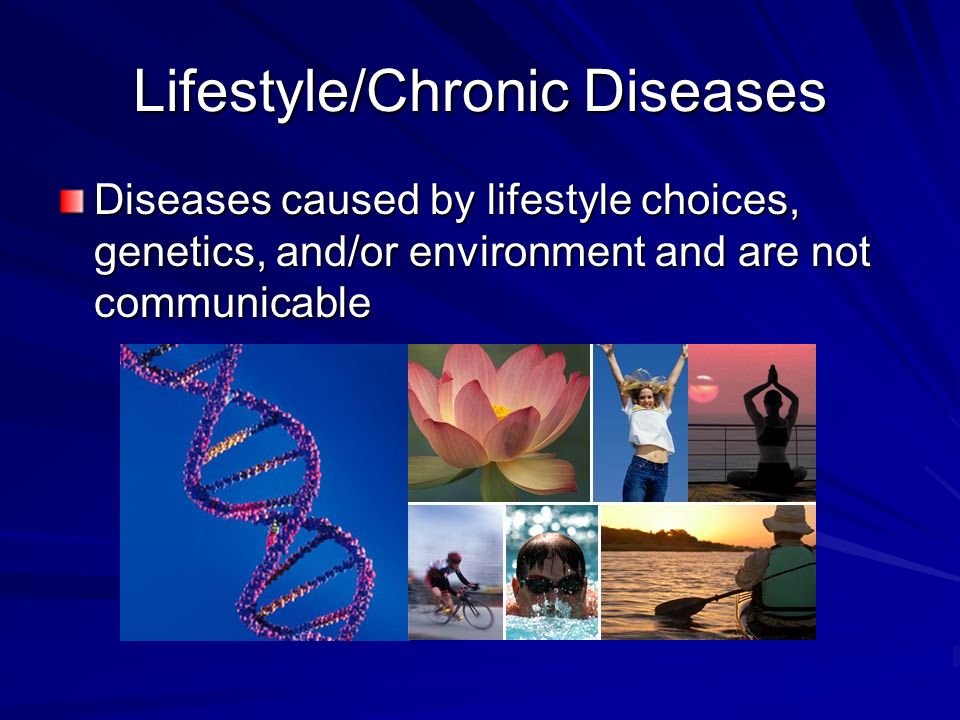 Lifestyle/Chronic Diseases

Diseases caused by lifestyle choices, genetics, and/or environment and are not communicable